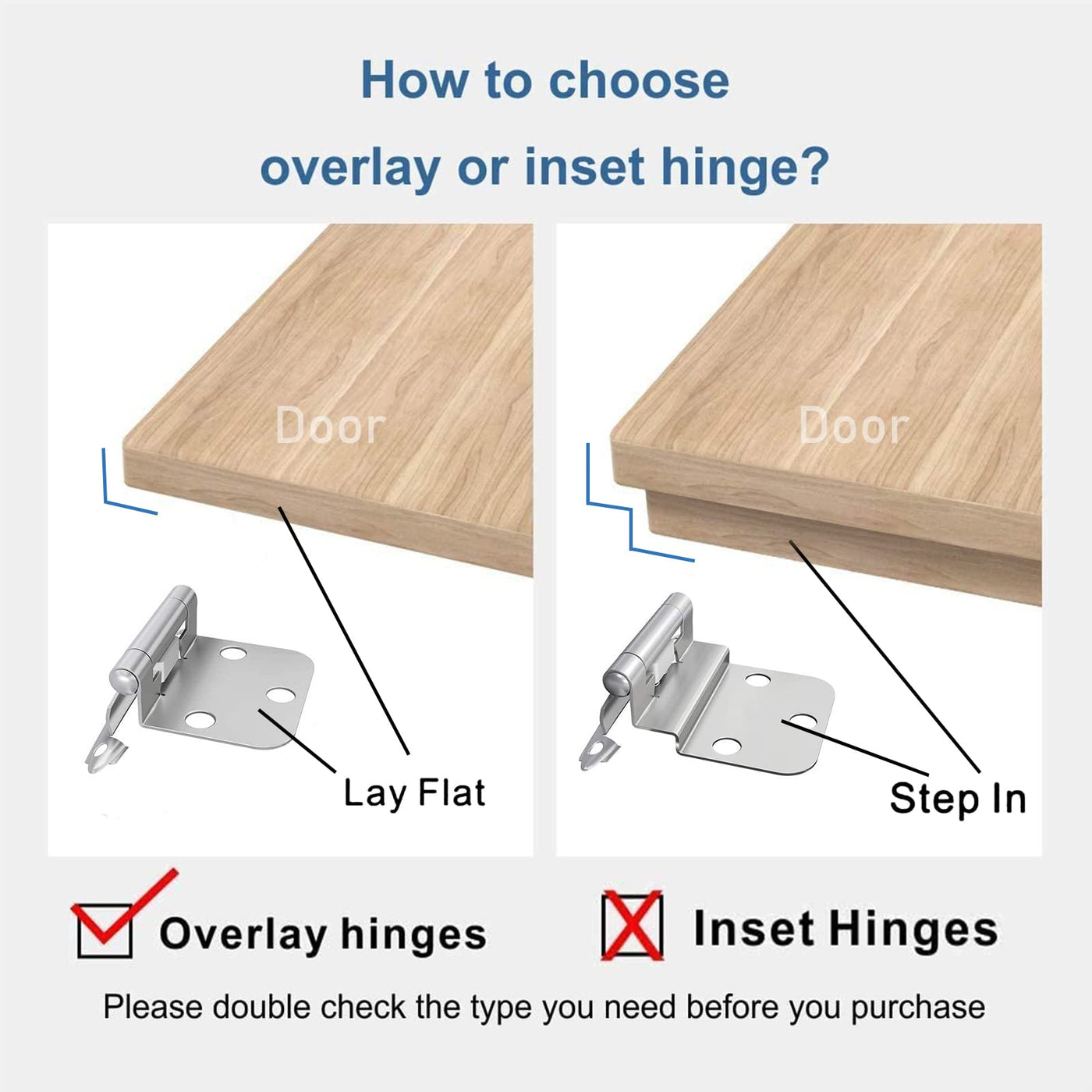 How to choose
overlay or inset hinge?

Door

Lay Flat

Door

Step In

Overlay hinges

Inset Hinges

Please double check the type you need before you purchase